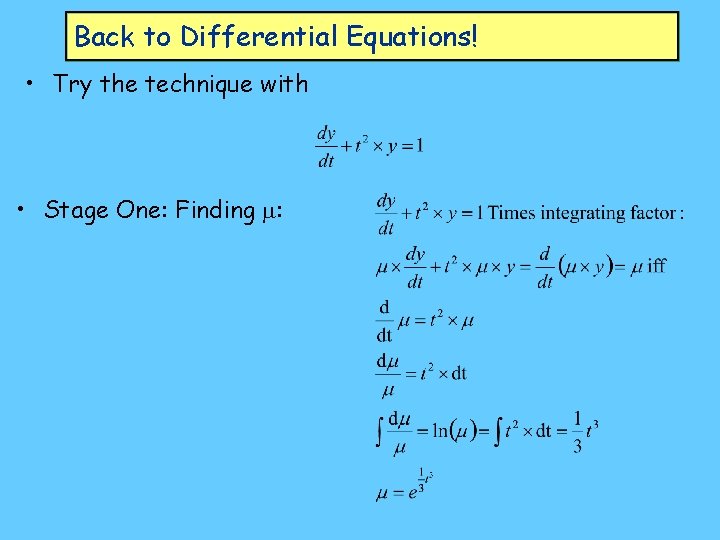 Back to Differential Equations!

• Try the technique with

$\frac{dy}{dt} + t^2 \times y = 1$

• Stage One: Finding $\mu$:

$\frac{dy}{dt} + t^2 \times y = 1$ Times integrating factor :

$\mu \times \frac{dy}{dt} + t^2 \times \mu \times y = \frac{d}{dt}(\mu \times y) = \mu$ iff

$\frac{d}{dt}\mu = t^2 \times \mu$

$\frac{d\mu}{\mu} = t^2 \times dt$

$\int \frac{d\mu}{\mu} = \ln(\mu) = \int t^2 \times dt = \frac{1}{3}t^3$

$\mu = e^{\frac{1}{3}t^3}$